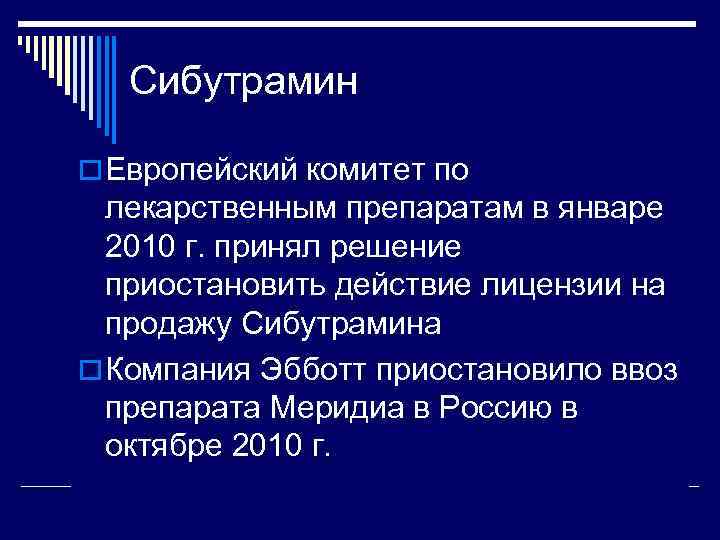 Сибутрамин

Европейский комитет по лекарственным препаратам в январе 2010 г. принял решение приостановить действие лицензии на продажу Сибутрамина

Компания Эбботт приостановило ввоз препарата Меридиа в Россию в октябре 2010 г.